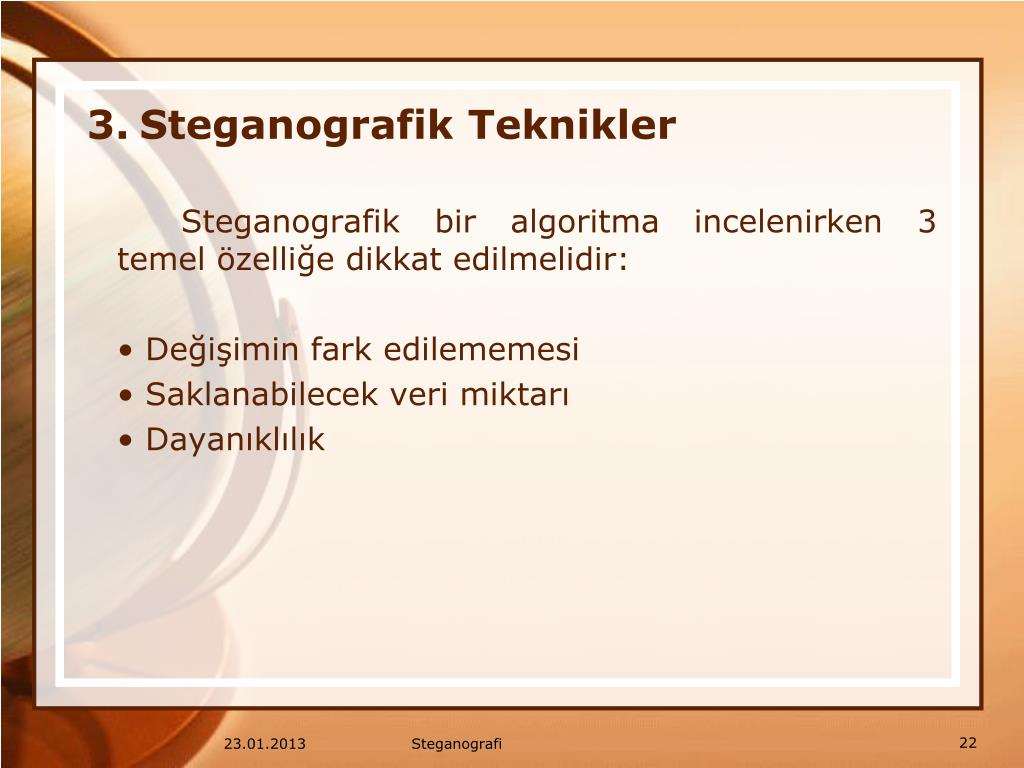 3. Steganografik Teknikler

Steganografik bir algoritma incelenirken 3 temel özelliğe dikkat edilmelidir:

• Değişimin fark edilememesi
• Saklanabilecek veri miktarı
• Dayanıklılık

23.01.2013 Steganografi 22